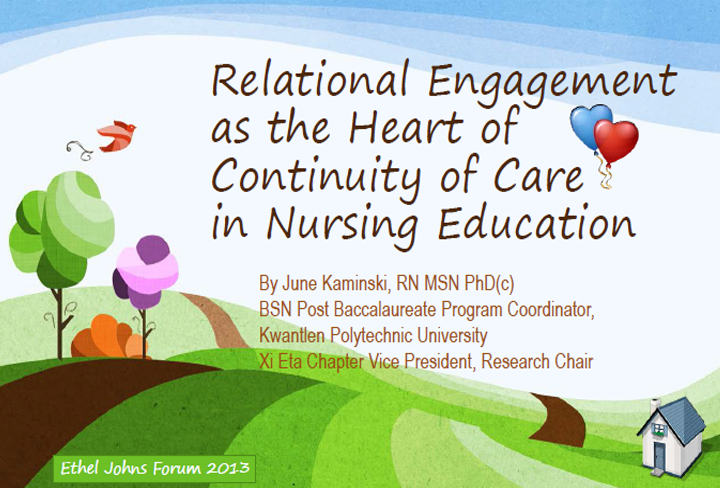 Relational Engagement as the Heart of Continuity of Care in Nursing Education

By June Kaminski, RN MSN PhD(c)
BSN Post Baccalaureate Program Coordinator, Kwantlen Polytechnic University
Xi Eta Chapter Vice President, Research Chair

Ethel Johns Forum 2013